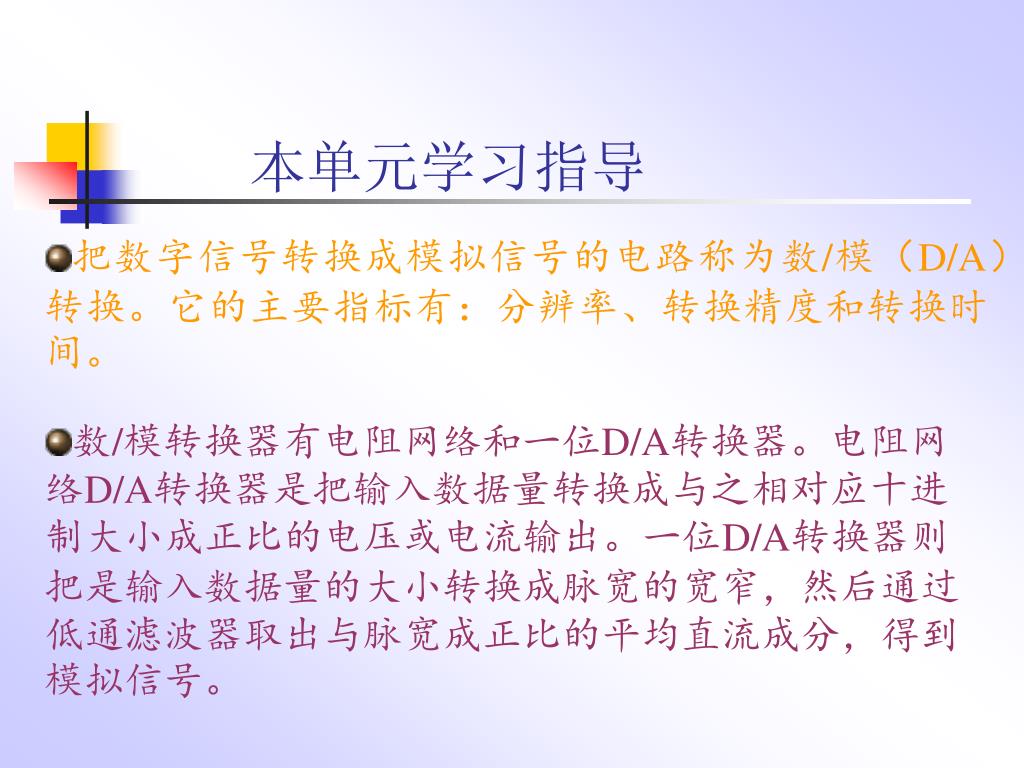 本单元学习指导

把数字信号转换成模拟信号的电路称为数/模（D/A）转换。它的主要指标有：分辨率、转换精度和转换时间。

数/模转换器有电阻网络和一位D/A转换器。电阻网络D/A转换器是把输入数据量转换成与之相对应十进制大小成正比的电压或电流输出。一位D/A转换器则把是输入数据量的大小转换成脉宽的宽窄，然后通过低通滤波器取出与脉宽成正比的平均直流成分，得到模拟信号。